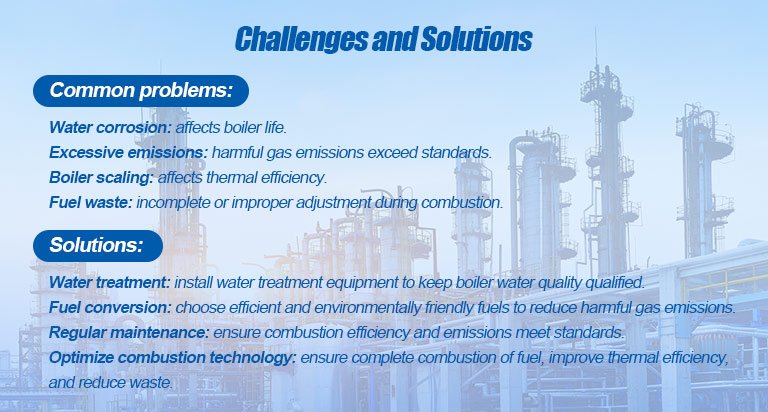 Challenges and Solutions

Common problems:

Water corrosion: affects boiler life.
Excessive emissions: harmful gas emissions exceed standards.
Boiler scaling: affects thermal efficiency.
Fuel waste: incomplete or improper adjustment during combustion.

Solutions:

Water treatment: install water treatment equipment to keep boiler water quality qualified.
Fuel conversion: choose efficient and environmentally friendly fuels to reduce harmful gas emissions.
Regular maintenance: ensure combustion efficiency and emissions meet standards.
Optimize combustion technology: ensure complete combustion of fuel, improve thermal efficiency, and reduce waste.